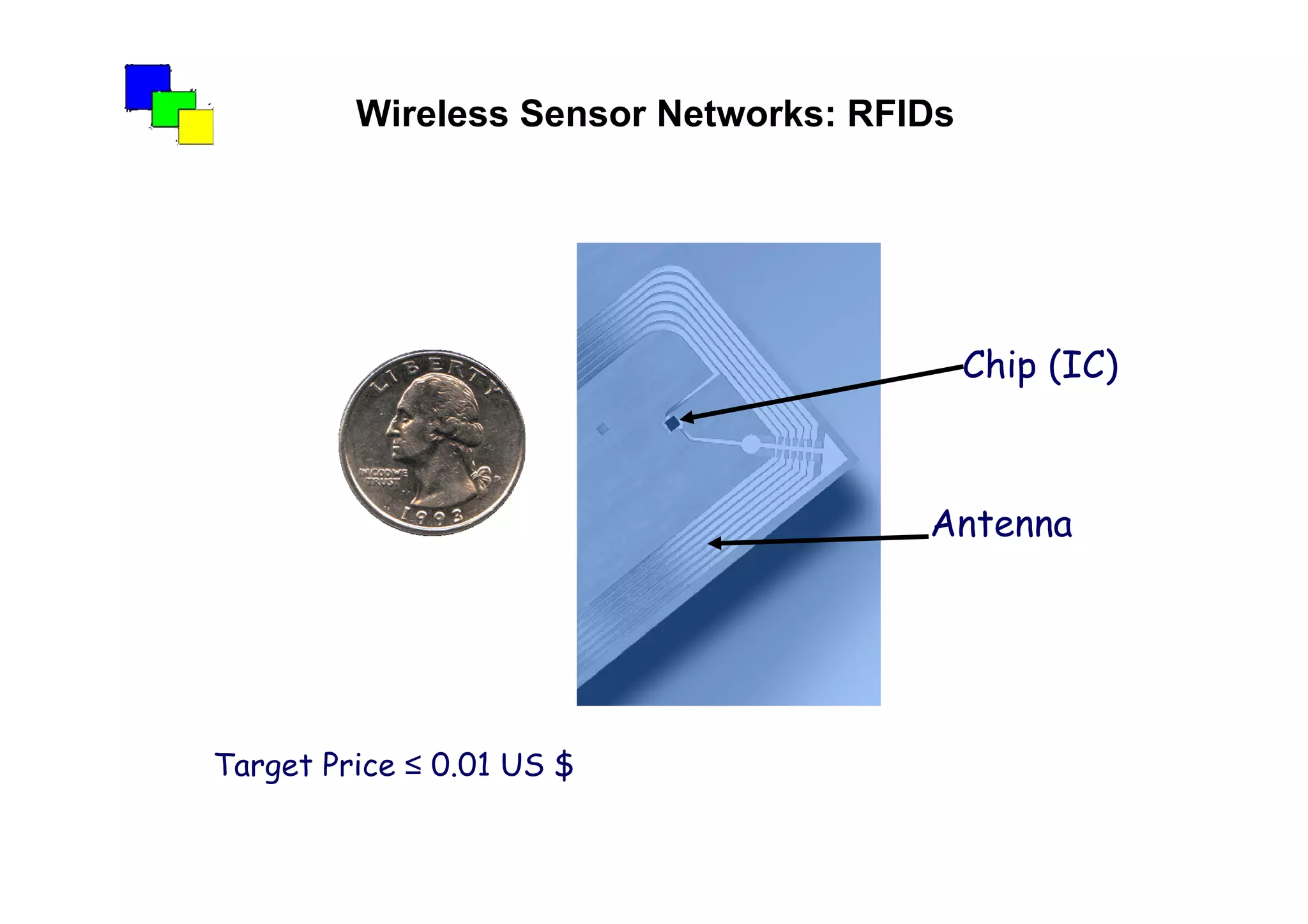 Wireless Sensor Networks: RFIDs

LIBERTY
IN GOD WE TRUST
1993

Chip (IC)

Antenna

Target Price ≤ 0.01 US $